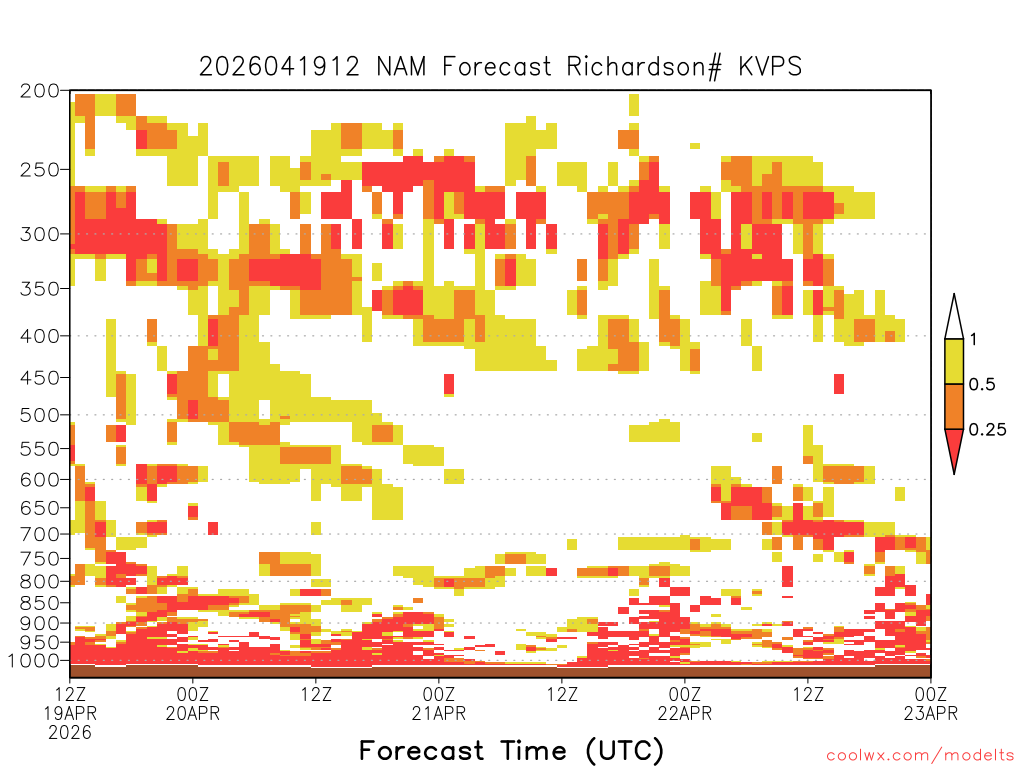 2026041912 NAM Forecast Richardson# KVPS

200
250
300
350
400
450
500
550
600
650
700
750
800
850
900
950
1000

1
0.5
0.25

12Z 19APR 2026
00Z 20APR
12Z
00Z 21APR
12Z
00Z 22APR
12Z
00Z 23APR

Forecast Time (UTC)

coolwx.com/modelts